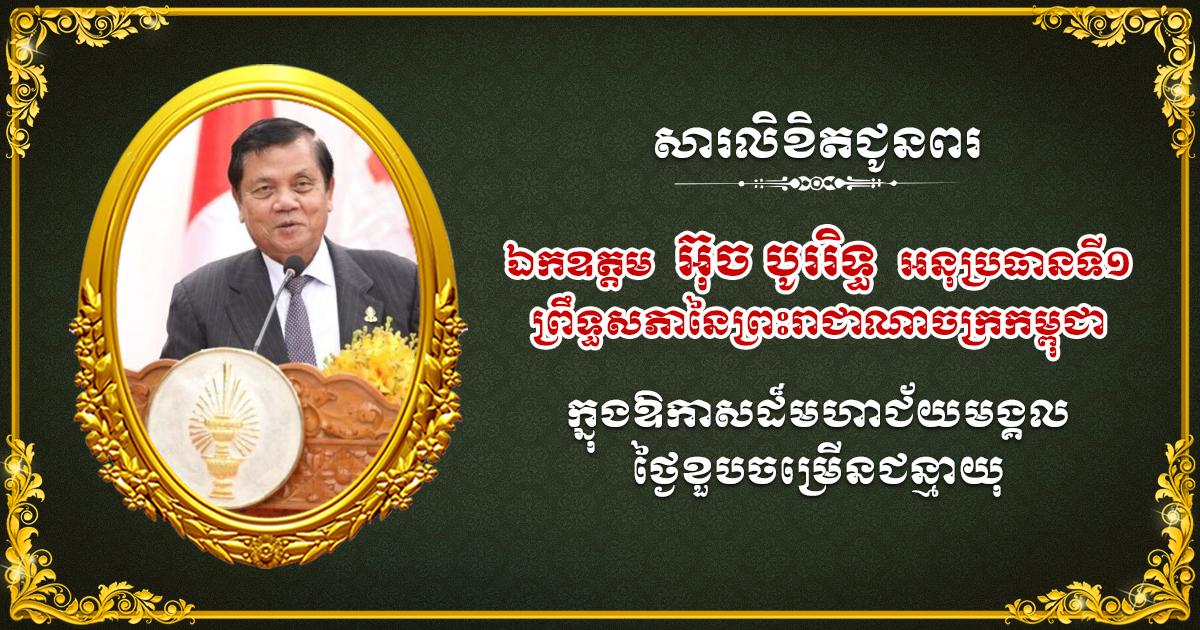 សារលិខិតជូនពរ

ឯកឧត្តម អ៊ុច បូររិទ្ធ អនុប្រធានទី១
ព្រឹទ្ធសភានៃព្រះរាជាណាចក្រកម្ពុជា

ក្នុងឱកាសដ៏មហាជ័យមង្គល
ថ្ងៃខួបចម្រើនជន្មាយុ